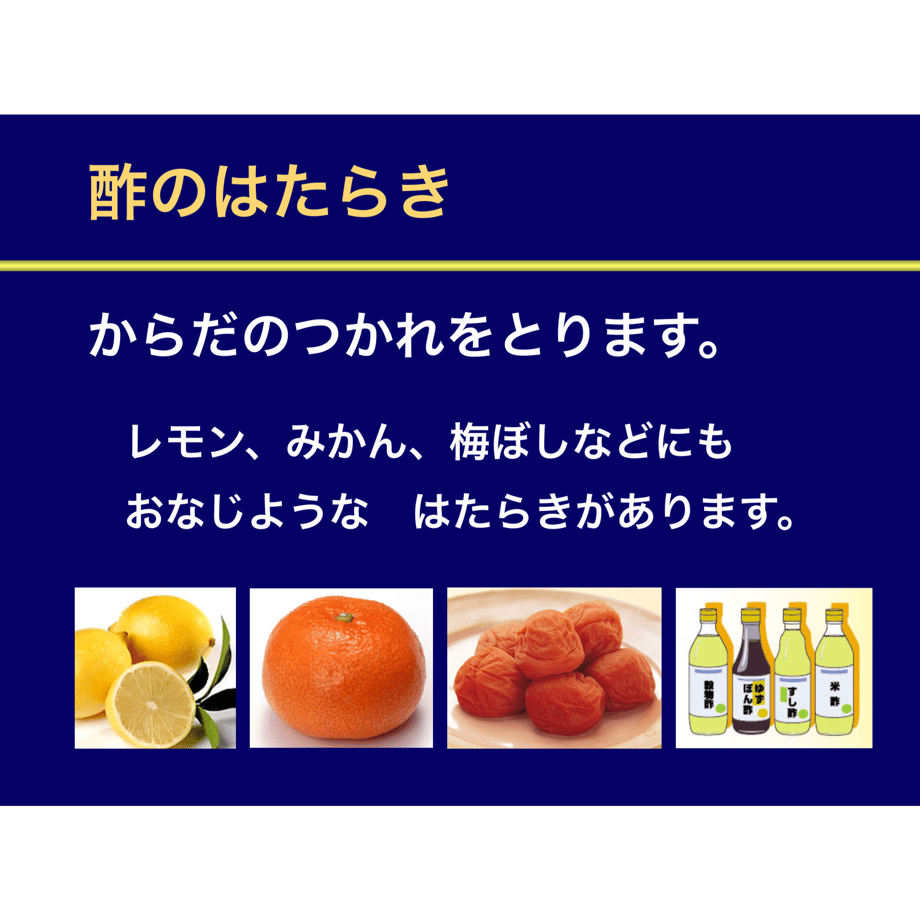 酢のはたらき

からだのつかれをとります。

レモン、みかん、梅ぼしなどにも
おなじような　はたらきがあります。

穀物酢

ゆずぽん酢

すし酢

米酢